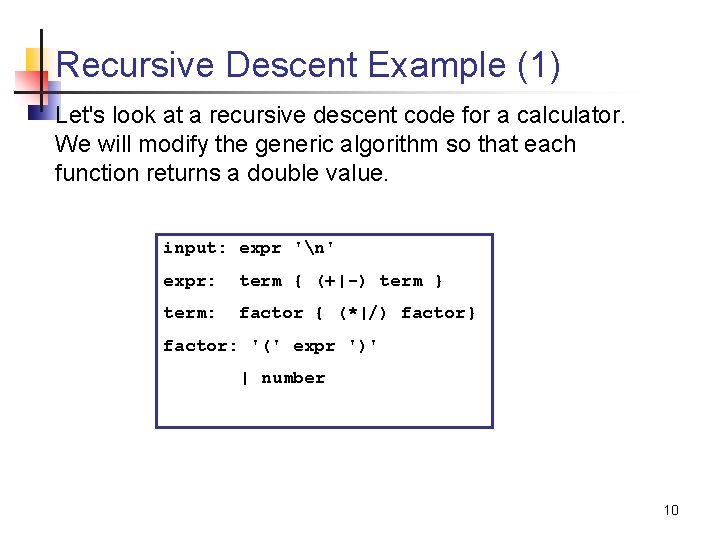 Recursive Descent Example (1)

Let's look at a recursive descent code for a calculator. We will modify the generic algorithm so that each function returns a double value.

input: expr '\n'

expr: term { (+|-) term }

term: factor { (*|/) factor}

factor: '(' expr ')'

| number

10